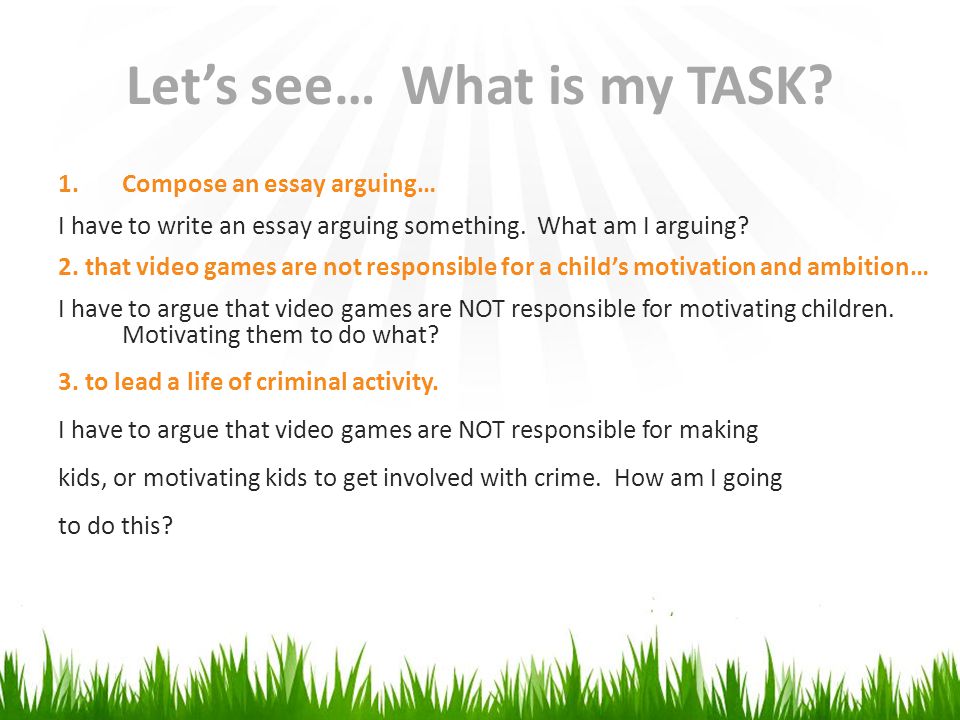 Let's see… What is my TASK?

1. Compose an essay arguing…

I have to write an essay arguing something. What am I arguing?

2. that video games are not responsible for a child's motivation and ambition…

I have to argue that video games are NOT responsible for motivating children. Motivating them to do what?

3. to lead a life of criminal activity.

I have to argue that video games are NOT responsible for making kids, or motivating kids to get involved with crime. How am I going to do this?